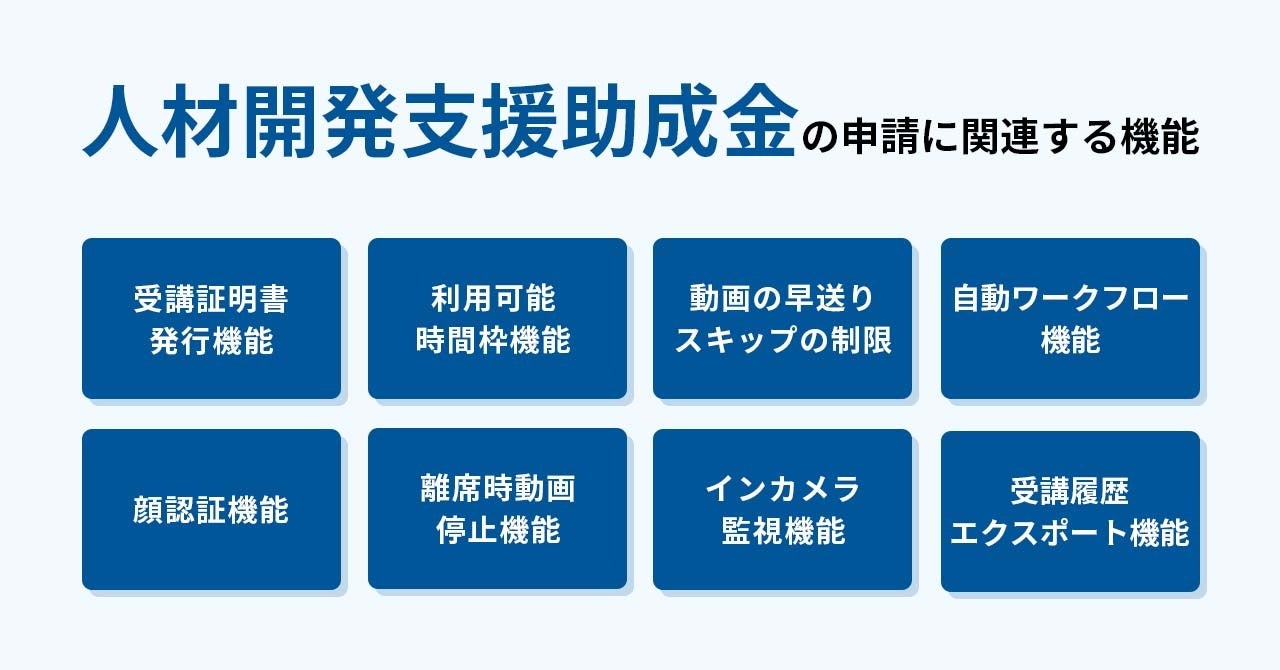 人材開発支援助成金の申請に関連する機能

受講証明書
発行機能

利用可能
時間枠機能

動画の早送り
スキップの制限

自動ワークフロー
機能

顔認証機能

離席時動画
停止機能

インカメラ
監視機能

受講履歴
エクスポート機能